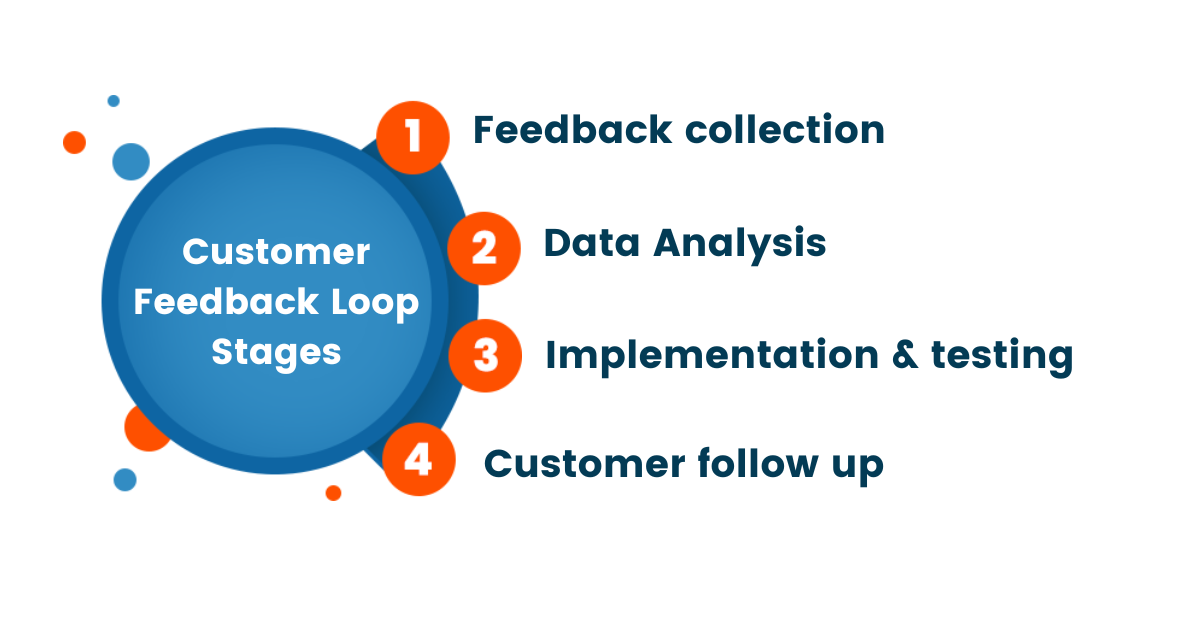 Customer Feedback Loop Stages

1 Feedback collection

2 Data Analysis

3 Implementation & testing

4 Customer follow up